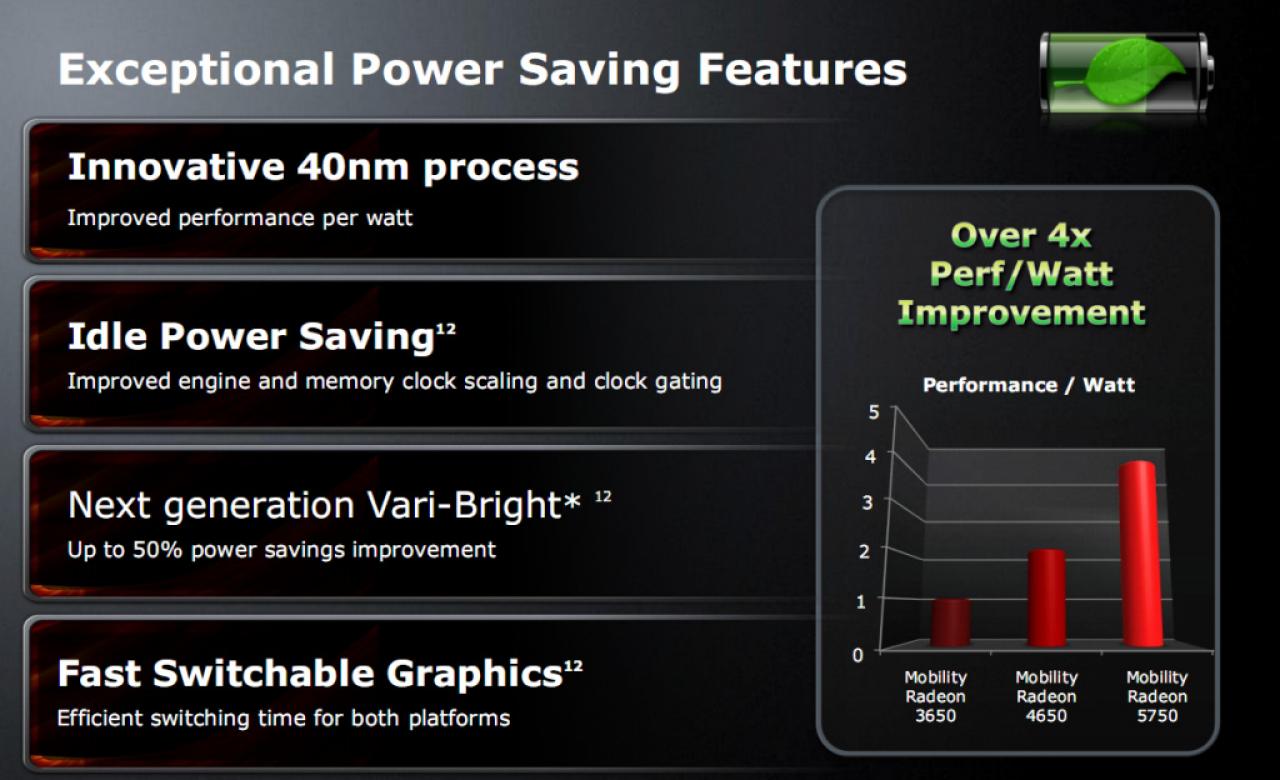 Exceptional Power Saving Features

Innovative 40nm process

Improved performance per watt

Idle Power Saving$^{12}$

Improved engine and memory clock scaling and clock gating

Next generation Vari-Bright* $^{12}$

Up to 50% power savings improvement

Fast Switchable Graphics$^{12}$

Efficient switching time for both platforms

Over 4x Perf/Watt Improvement

Performance / Watt

5
4
3
2
1
0

Mobility Radeon 3650
Mobility Radeon 4650
Mobility Radeon 5750